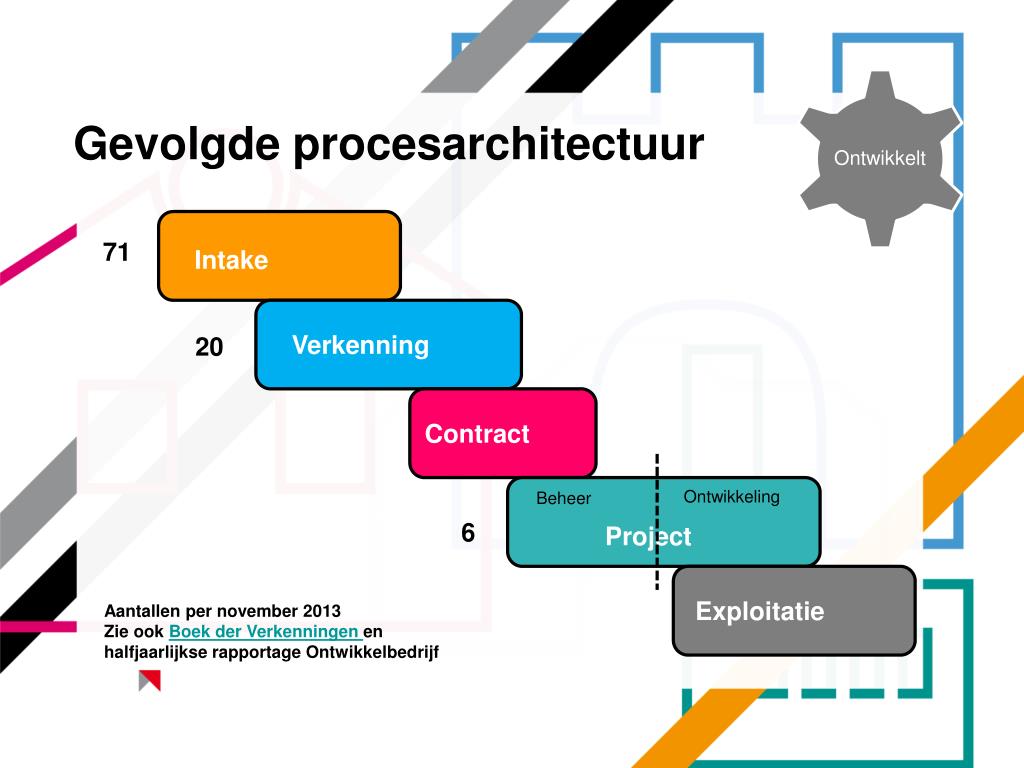 Gevolgde procesarchitectuur

Ontwikkelt

71

Intake

20

Verkenning

Contract

Beheer

Ontwikkeling

6

Project

Exploitatie

Aantallen per november 2013
Zie ook Boek der Verkenningen en halfjaarlijkse rapportage Ontwikkelbedrijf